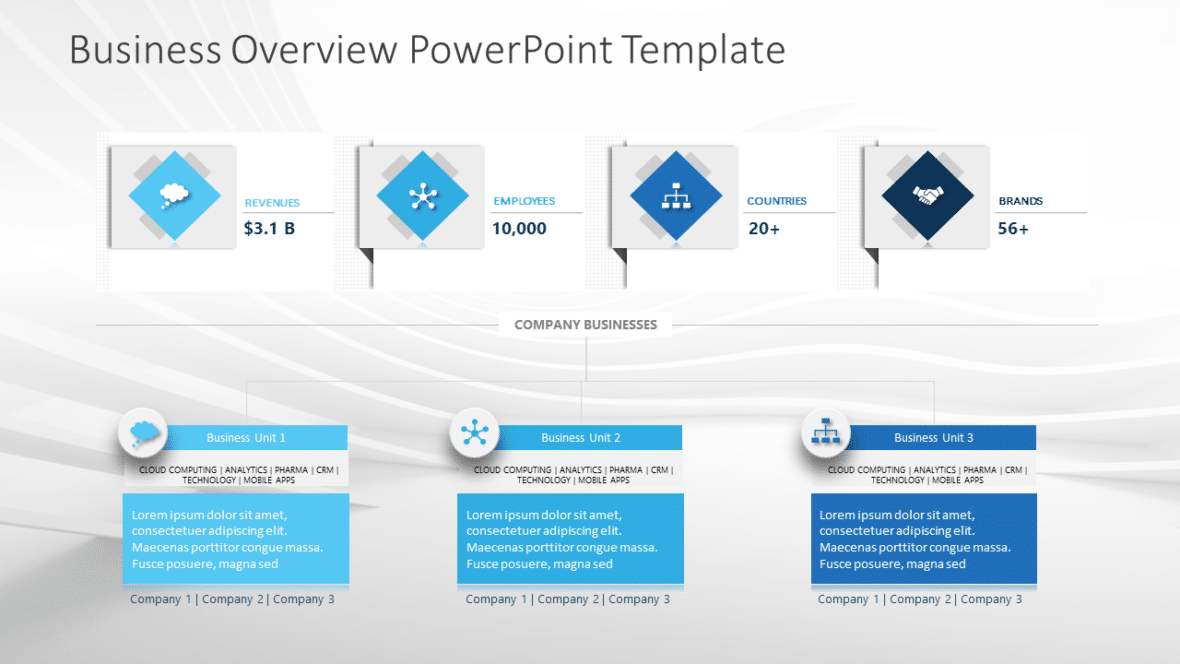 Business Overview PowerPoint Template

REVENUES
$3.1 B

EMPLOYEES
10,000

COUNTRIES
20+

BRANDS
56+

COMPANY BUSINESSES

Business Unit 1
CLOUD COMPUTING | ANALYTICS | PHARMA | CRM | TECHNOLOGY | MOBILE APPS
Lorem ipsum dolor sit amet, consectetuer adipiscing elit. Maecenas porttitor congue massa. Fusce posuere, magna sed
Company 1 | Company 2 | Company 3

Business Unit 2
CLOUD COMPUTING | ANALYTICS | PHARMA | CRM | TECHNOLOGY | MOBILE APPS
Lorem ipsum dolor sit amet, consectetuer adipiscing elit. Maecenas porttitor congue massa. Fusce posuere, magna sed
Company 1 | Company 2 | Company 3

Business Unit 3
CLOUD COMPUTING | ANALYTICS | PHARMA | CRM | TECHNOLOGY | MOBILE APPS
Lorem ipsum dolor sit amet, consectetuer adipiscing elit. Maecenas porttitor congue massa. Fusce posuere, magna sed
Company 1 | Company 2 | Company 3